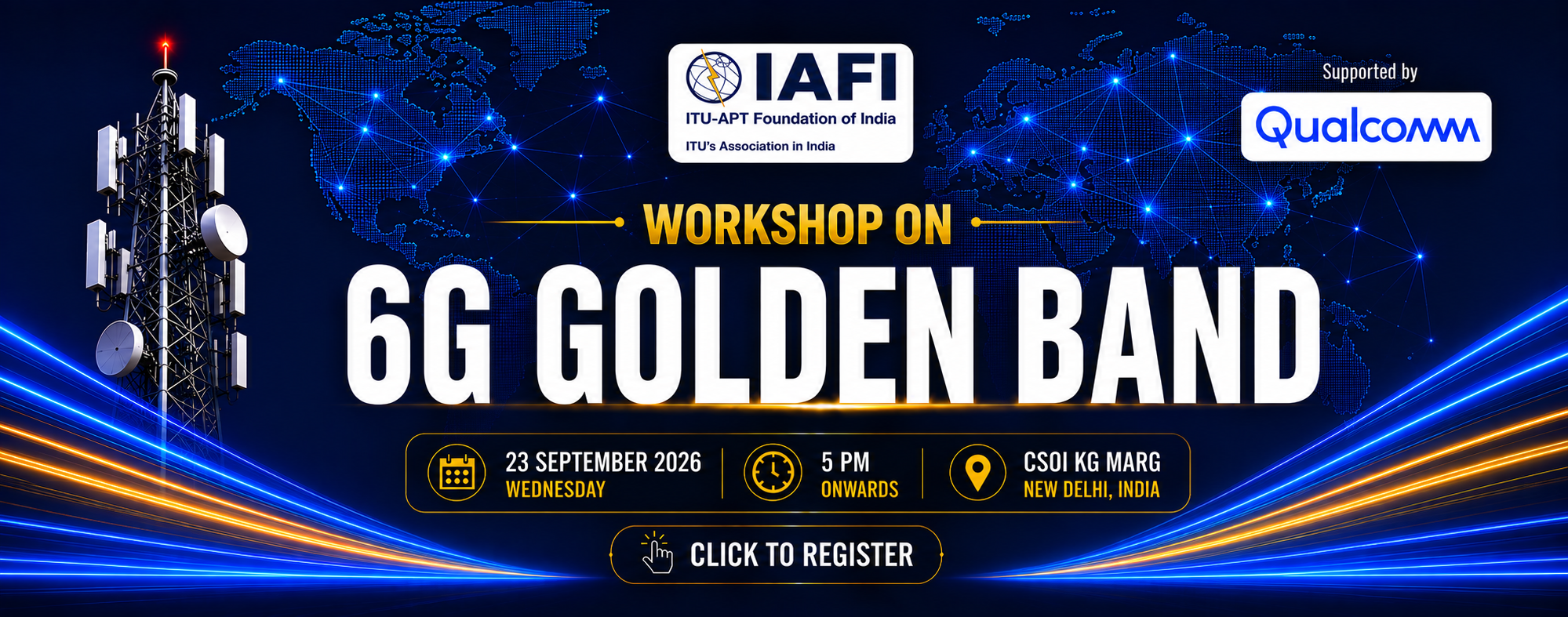 IAFI
ITU-APT Foundation of India
ITU's Association in India

Supported by
Qualcomm

WORKSHOP ON
6G GOLDEN BAND

23 SEPTEMBER 2026
WEDNESDAY

5 PM
ONWARDS

CSOI KG MARG
NEW DELHI, INDIA

CLICK TO REGISTER